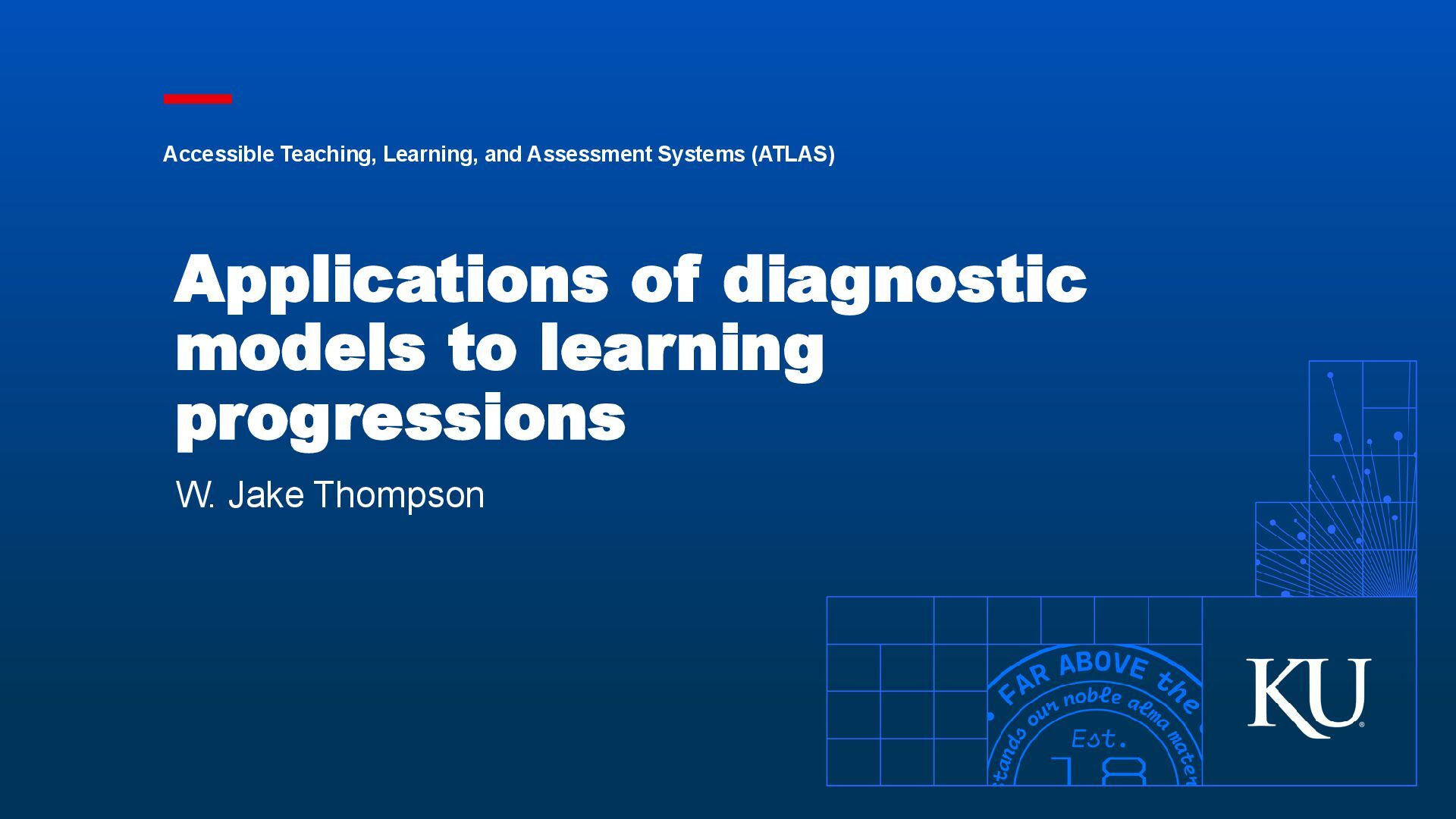 Accessible Teaching, Learning, and Assessment Systems (ATLAS)

Applications of diagnostic models to learning progressions

W. Jake Thompson

FAR ABOVE the

stands our noble alma mater

Est.

18

KU